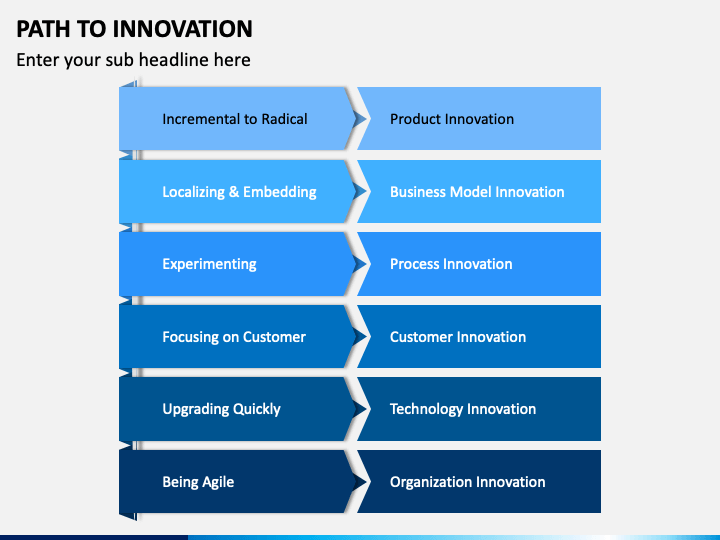 PATH TO INNOVATION

Enter your sub headline here

Incremental to Radical

Product Innovation

Localizing & Embedding

Business Model Innovation

Experimenting

Process Innovation

Focusing on Customer

Customer Innovation

Upgrading Quickly

Technology Innovation

Being Agile

Organization Innovation